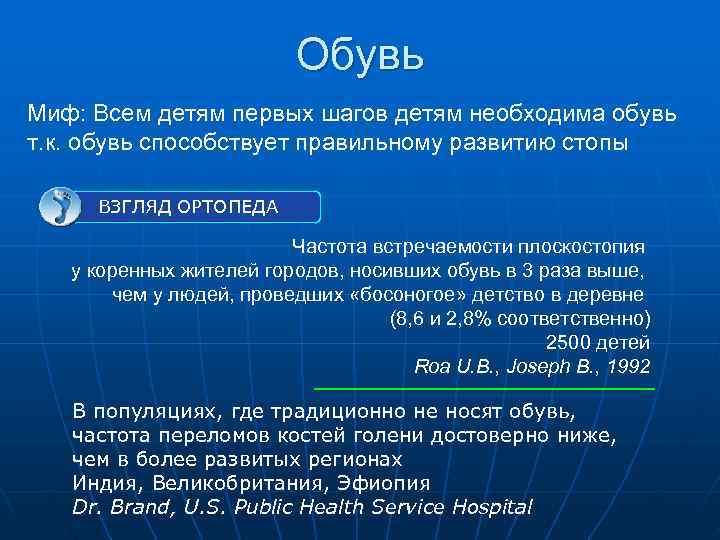 Обувь

Миф: Всем детям первых шагов детям необходима обувь т.к. обувь способствует правильному развитию стопы

ВЗГЛЯД ОРТОПЕДА

Частота встречаемости плоскостопия у коренных жителей городов, носивших обувь в 3 раза выше, чем у людей, проведших «босоногое» детство в деревне (8,6 и 2,8% соответственно)
2500 детей
Roa U.B., Joseph B., 1992

В популяциях, где традиционно не носят обувь, частота переломов костей голени достоверно ниже, чем в более развитых регионах
Индия, Великобритания, Эфиопия
Dr. Brand, U.S. Public Health Service Hospital